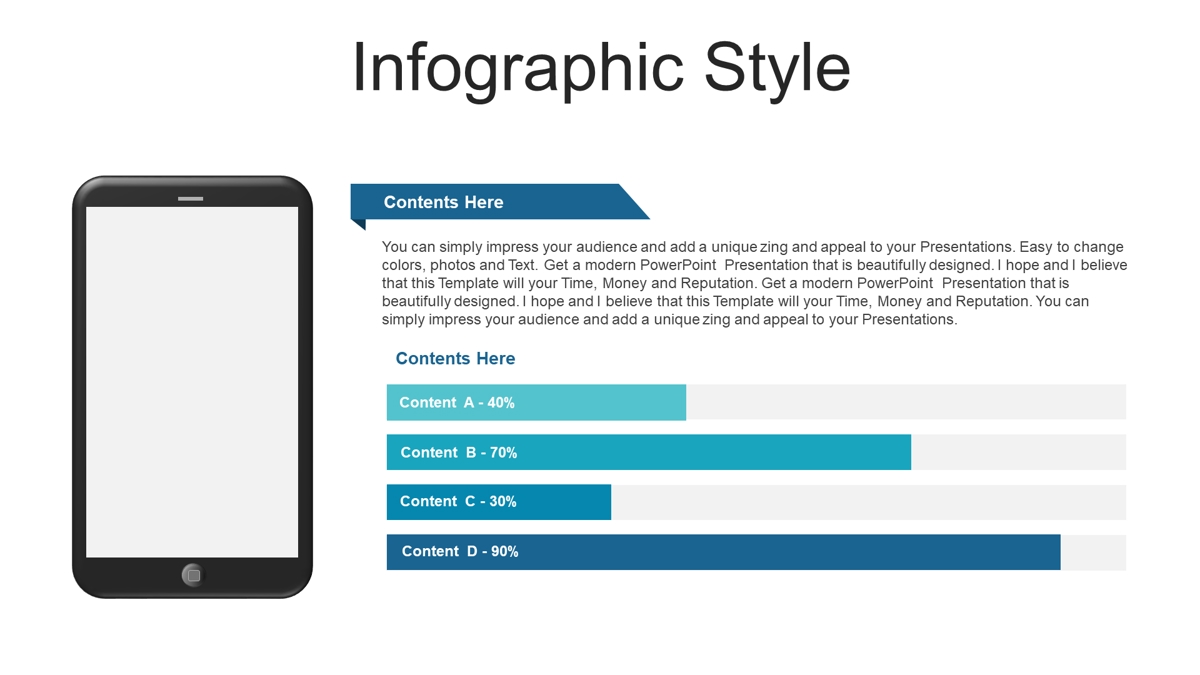 Infographic Style

Contents Here

You can simply impress your audience and add a unique zing and appeal to your Presentations. Easy to change colors, photos and Text. Get a modern PowerPoint Presentation that is beautifully designed. I hope and I believe that this Template will your Time, Money and Reputation. Get a modern PowerPoint Presentation that is beautifully designed. I hope and I believe that this Template will your Time, Money and Reputation. You can simply impress your audience and add a unique zing and appeal to your Presentations.

Contents Here

Content A - 40%

Content B - 70%

Content C - 30%

Content D - 90%